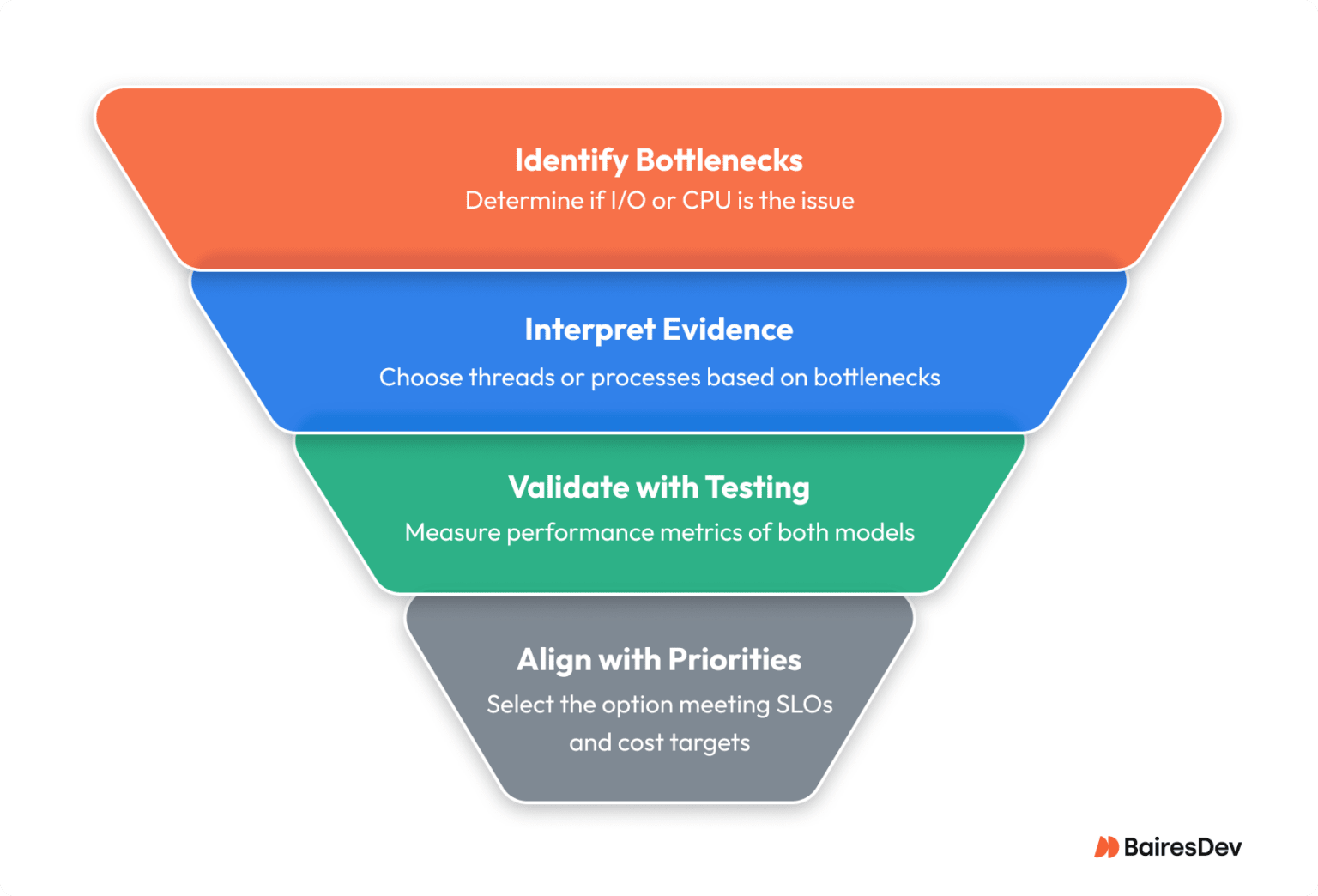 Identify Bottlenecks
Determine if I/O or CPU is the issue

Interpret Evidence
Choose threads or processes based on bottlenecks

Validate with Testing
Measure performance metrics of both models

Align with Priorities
Select the option meeting SLOs and cost targets

BairesDev